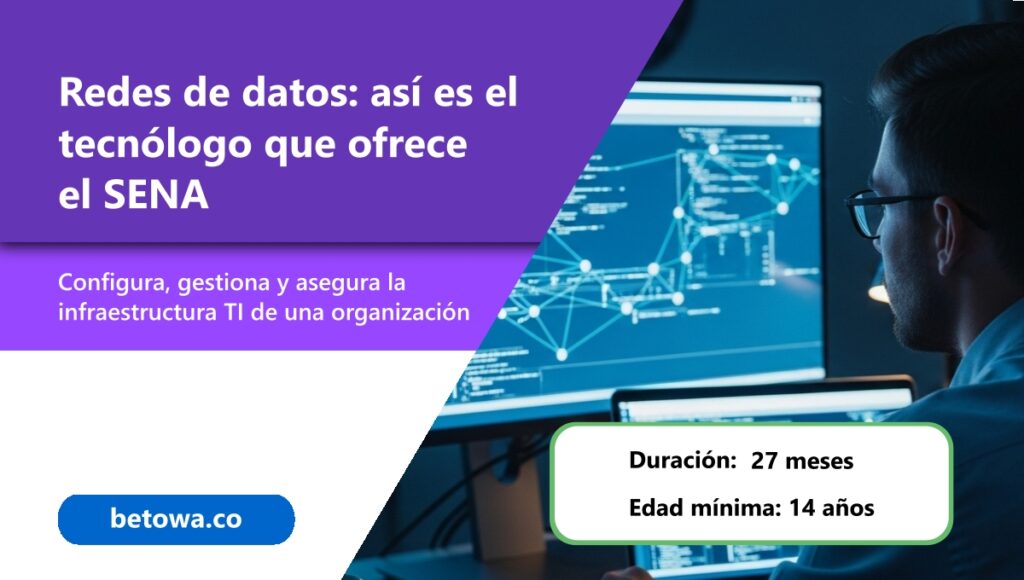 Redes de datos: así es el tecnólogo que ofrece el SENA

Configura, gestiona y asegura la infraestructura TI de una organización

Duración: 27 meses

Edad mínima: 14 años

betowa.co